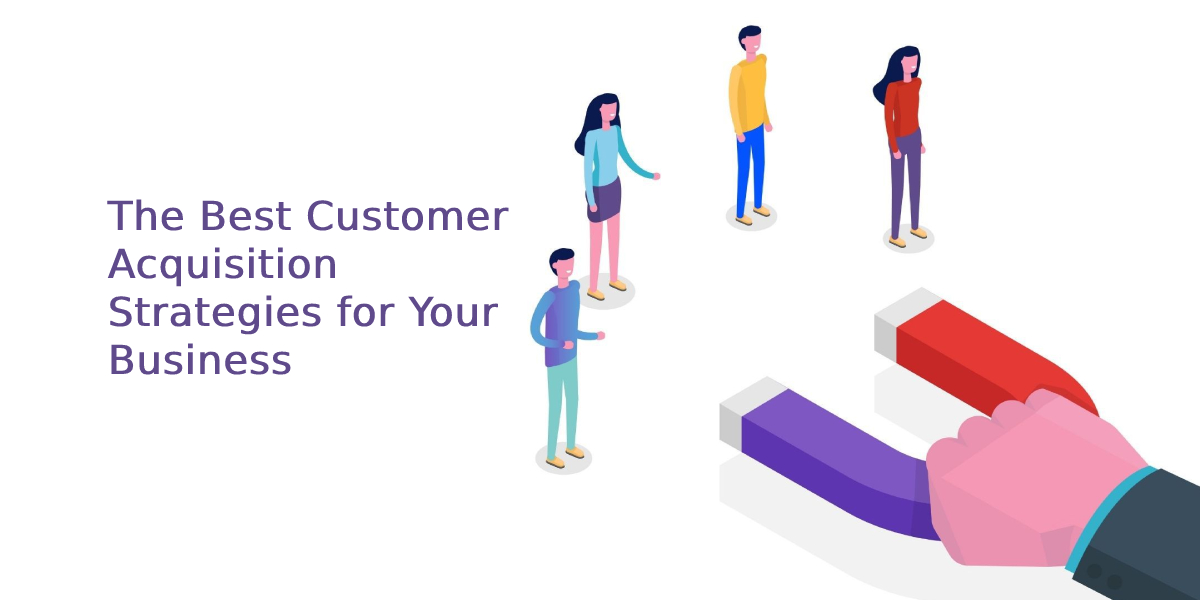 The Best Customer Acquisition Strategies for Your Business